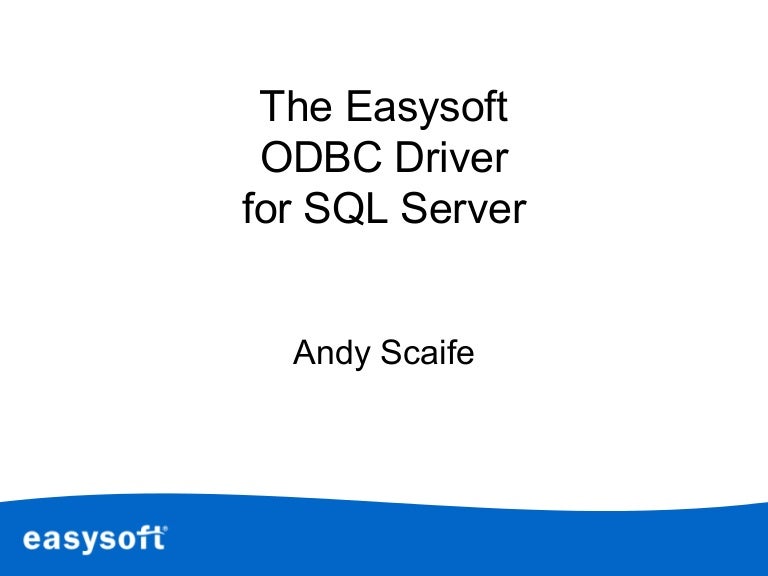 The Easysoft ODBC Driver for SQL Server

Andy Scaife

easysoft®